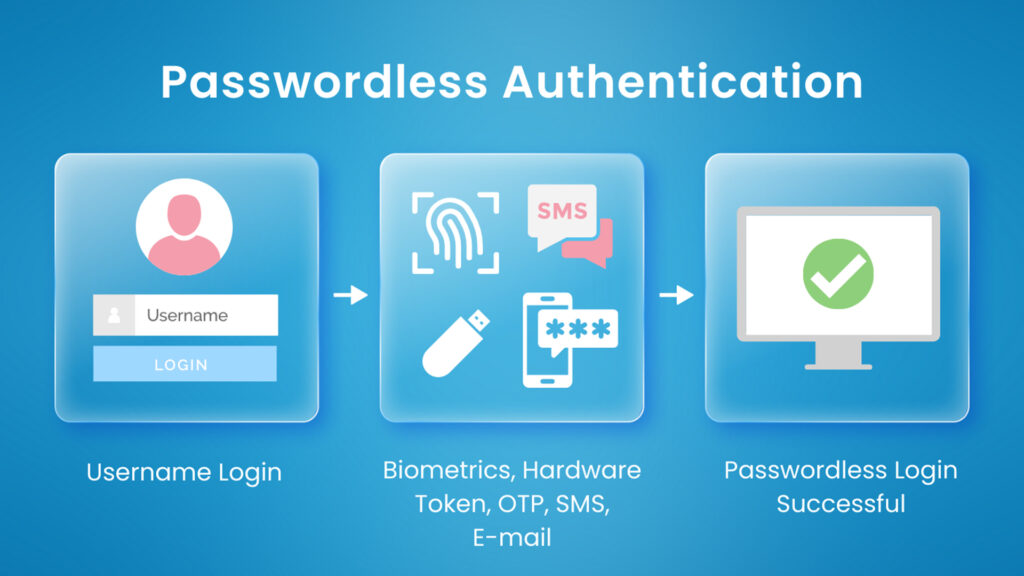 Passwordless Authentication

Username

LOGIN

SMS

***

Username Login

Biometrics, Hardware Token, OTP, SMS, E-mail

Passwordless Login Successful